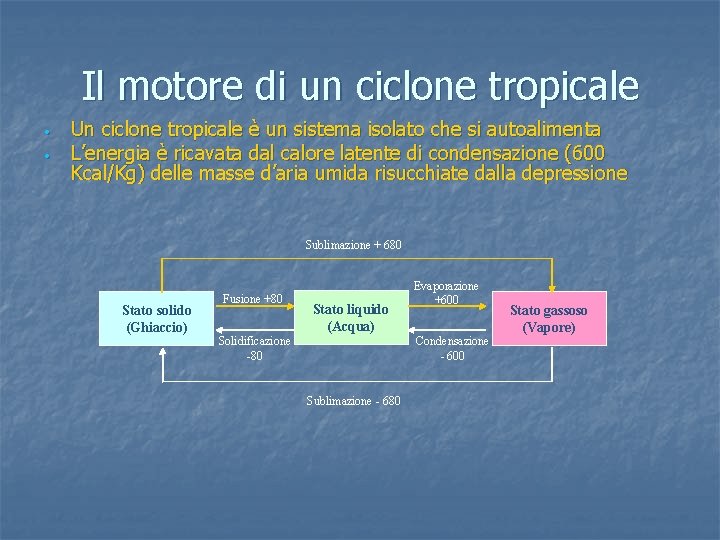 Il motore di un ciclone tropicale

- Un ciclone tropicale è un sistema isolato che si autoalimenta
- L'energia è ricavata dal calore latente di condensazione (600 Kcal/Kg) delle masse d'aria umida risucchiate dalla depressione

Sublimazione + 680

Stato solido (Ghiaccio)

Fusione +80

Solidificazione -80

Stato liquido (Acqua)

Evaporazione +600

Condensazione - 600

Stato gassoso (Vapore)

Sublimazione - 680